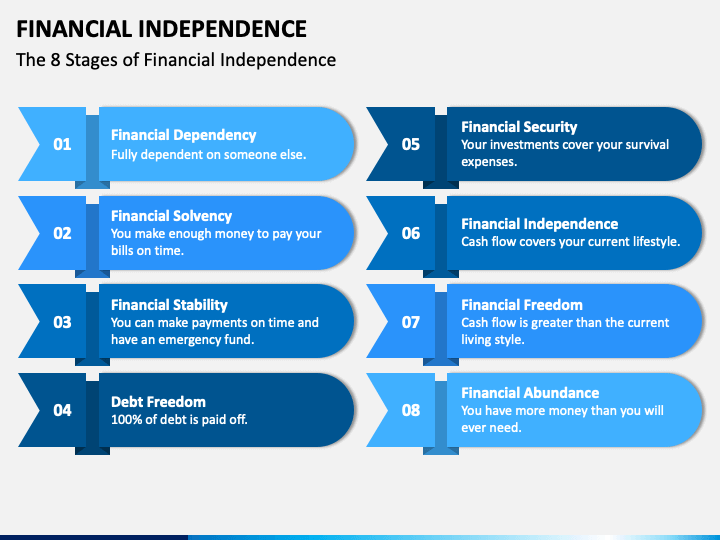 FINANCIAL INDEPENDENCE

The 8 Stages of Financial Independence

01

Financial Dependency
Fully dependent on someone else.

02

Financial Solvency
You make enough money to pay your bills on time.

03

Financial Stability
You can make payments on time and have an emergency fund.

04

Debt Freedom
100% of debt is paid off.

05

Financial Security
Your investments cover your survival expenses.

06

Financial Independence
Cash flow covers your current lifestyle.

07

Financial Freedom
Cash flow is greater than the current living style.

08

Financial Abundance
You have more money than you will ever need.